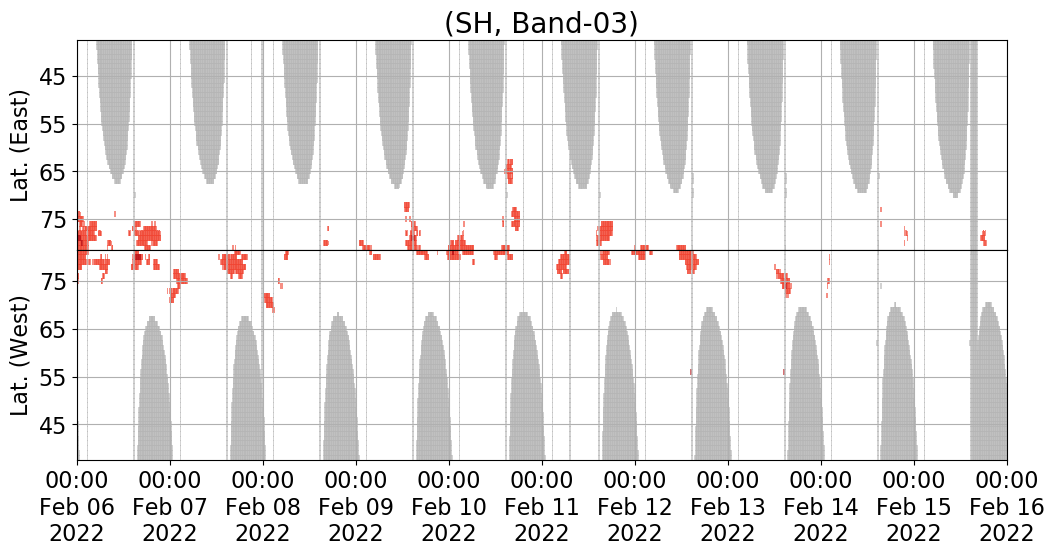 (SH, Band-03)

Lat. (East)
45
55
65
75

Lat. (West)
75
65
55
45

00:00 Feb 06 2022
00:00 Feb 07 2022
00:00 Feb 08 2022
00:00 Feb 09 2022
00:00 Feb 10 2022
00:00 Feb 11 2022
00:00 Feb 12 2022
00:00 Feb 13 2022
00:00 Feb 14 2022
00:00 Feb 15 2022
00:00 Feb 16 2022